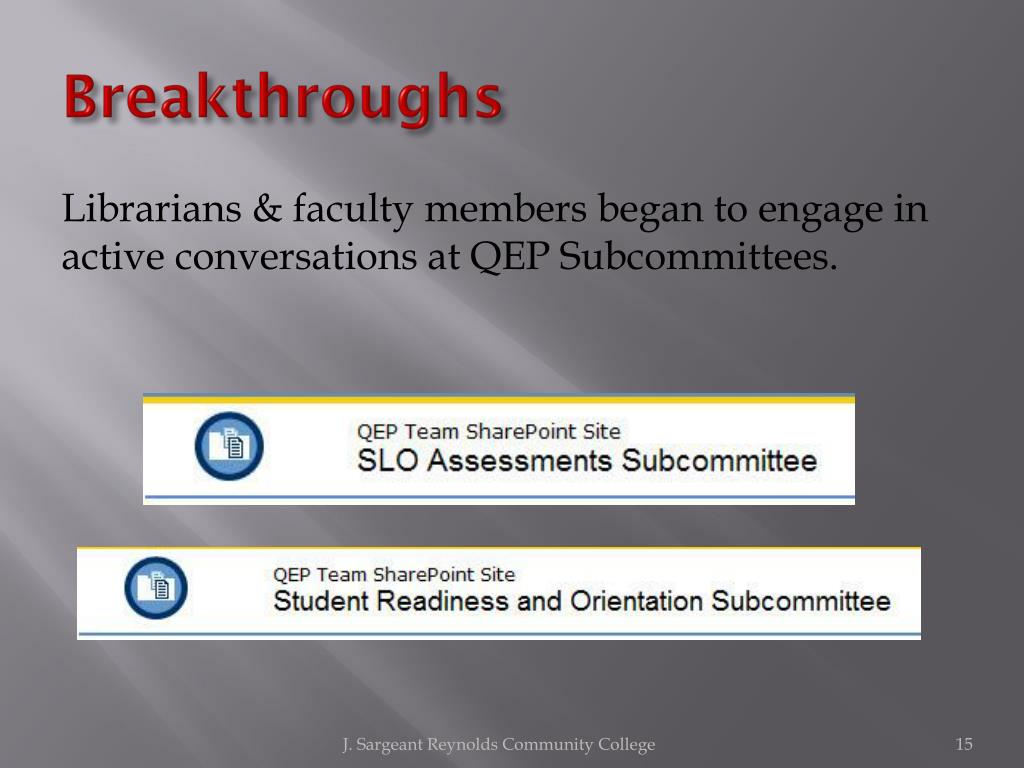 Breakthroughs

Librarians & faculty members began to engage in active conversations at QEP Subcommittees.

QEP Team SharePoint Site
SLO Assessments Subcommittee

QEP Team SharePoint Site
Student Readiness and Orientation Subcommittee

J. Sargeant Reynolds Community College

15